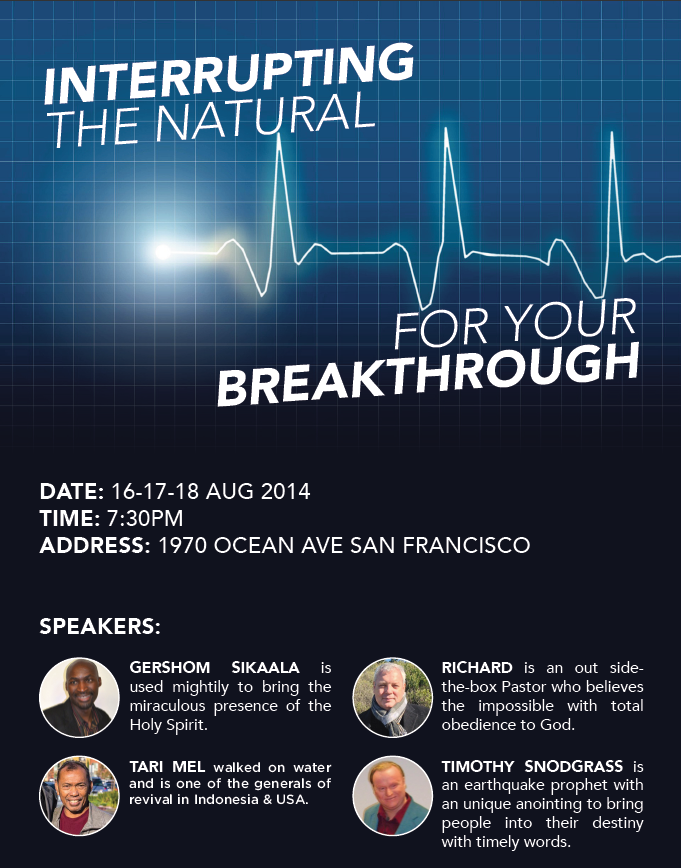 INTERRUPTING THE NATURAL

FOR YOUR BREAKTHROUGH

DATE: 16-17-18 AUG 2014
TIME: 7:30PM
ADDRESS: 1970 OCEAN AVE SAN FRANCISCO

SPEAKERS:

GERSHOM SIKAALA is used mightily to bring the miraculous presence of the Holy Spirit.

TARI MEL walked on water and is one of the generals of revival in Indonesia & USA.

RICHARD is an out side-the-box Pastor who believes the impossible with total obedience to God.

TIMOTHY SNODGRASS is an earthquake prophet with an unique anointing to bring people into their destiny with timely words.